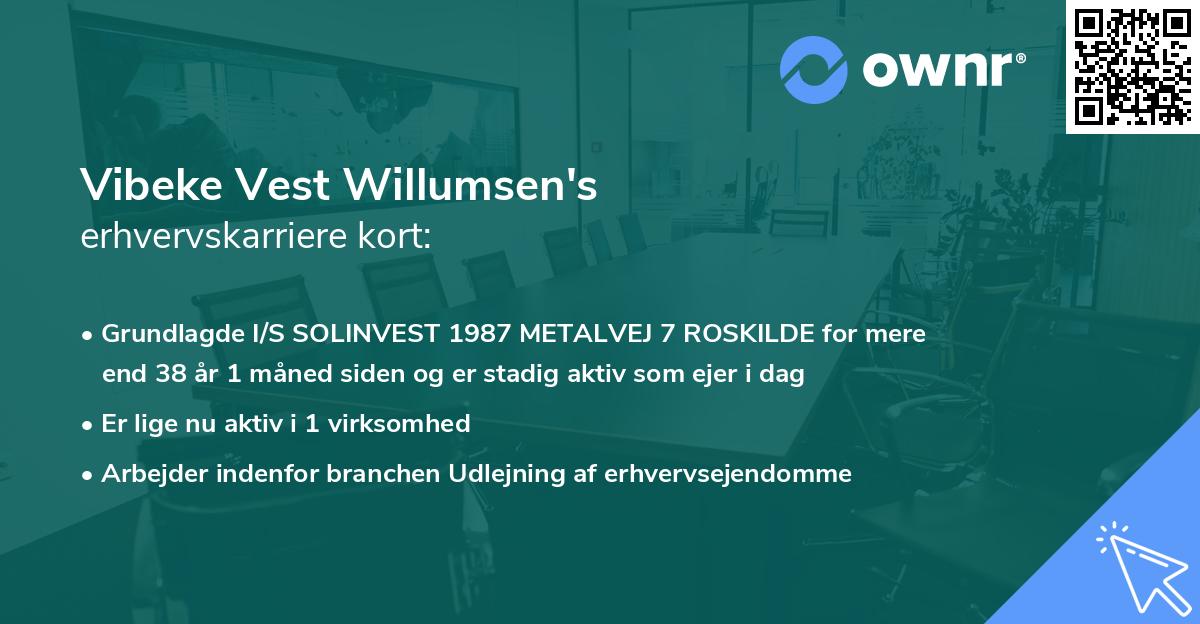 ownr®

Vibeke Vest Willumsen's
erhvervskarriere kort:

• Grundlagde I/S SOLINVEST 1987 METALVEJ 7 ROSKILDE for mere end 38 år 1 måned siden og er stadig aktiv som ejer i dag

• Er lige nu aktiv i 1 virksomhed

• Arbejder indenfor branchen Udlejning af erhvervsejendomme